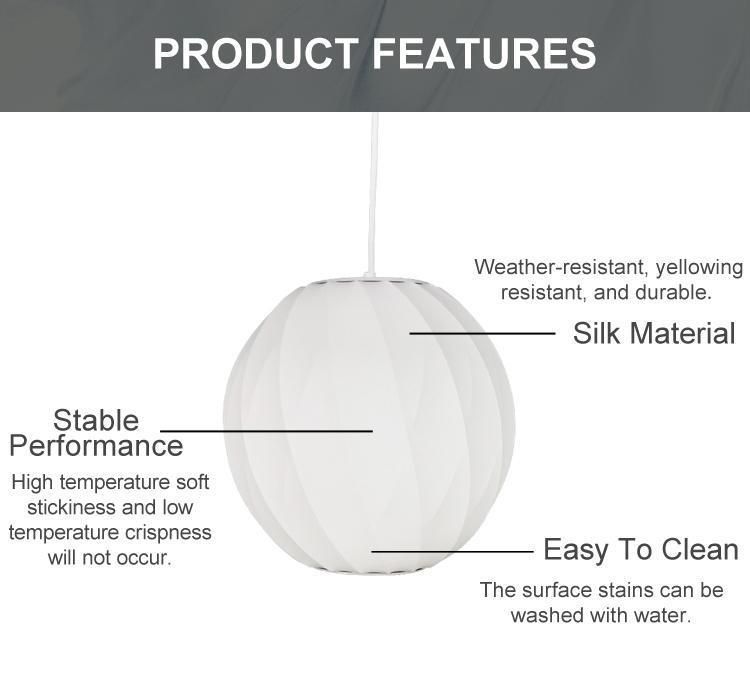 PRODUCT FEATURES

Weather-resistant, yellowing resistant, and durable.

Silk Material

Stable Performance

High temperature soft stickiness and low temperature crispness will not occur.

Easy To Clean

The surface stains can be washed with water.